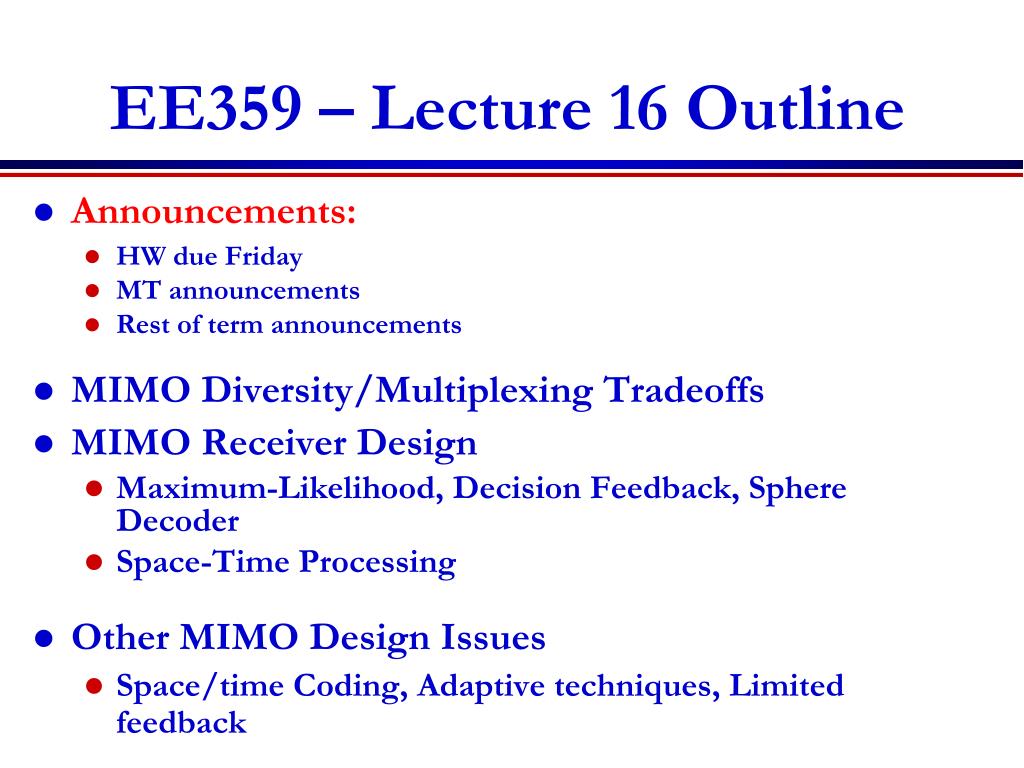 EE359 – Lecture 16 Outline

- Announcements:
  - HW due Friday
  - MT announcements
  - Rest of term announcements
- MIMO Diversity/Multiplexing Tradeoffs
- MIMO Receiver Design
  - Maximum-Likelihood, Decision Feedback, Sphere Decoder
  - Space-Time Processing
- Other MIMO Design Issues
  - Space/time Coding, Adaptive techniques, Limited feedback